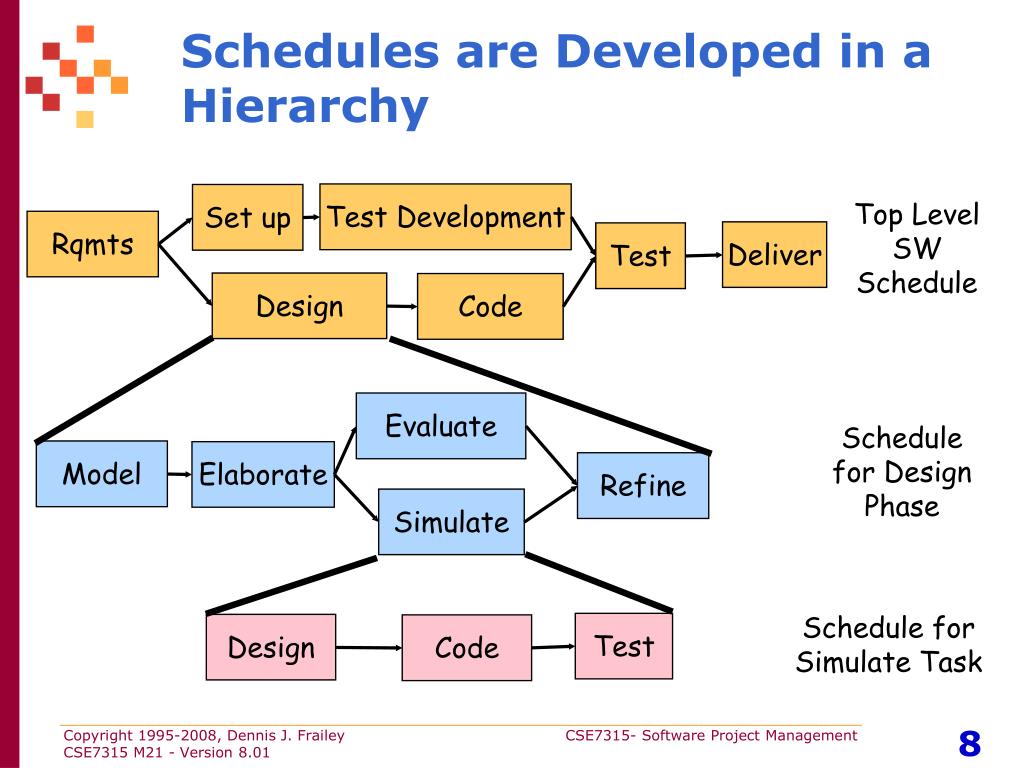 Schedules are Developed in a Hierarchy

Rqmts

Set up

Test Development

Design

Code

Test

Deliver

Top Level SW Schedule

Model

Elaborate

Evaluate

Simulate

Refine

Schedule for Design Phase

Design

Code

Test

Schedule for Simulate Task

Copyright 1995-2008, Dennis J. Frailey
CSE7315 M21 - Version 8.01

CSE7315- Software Project Management

8